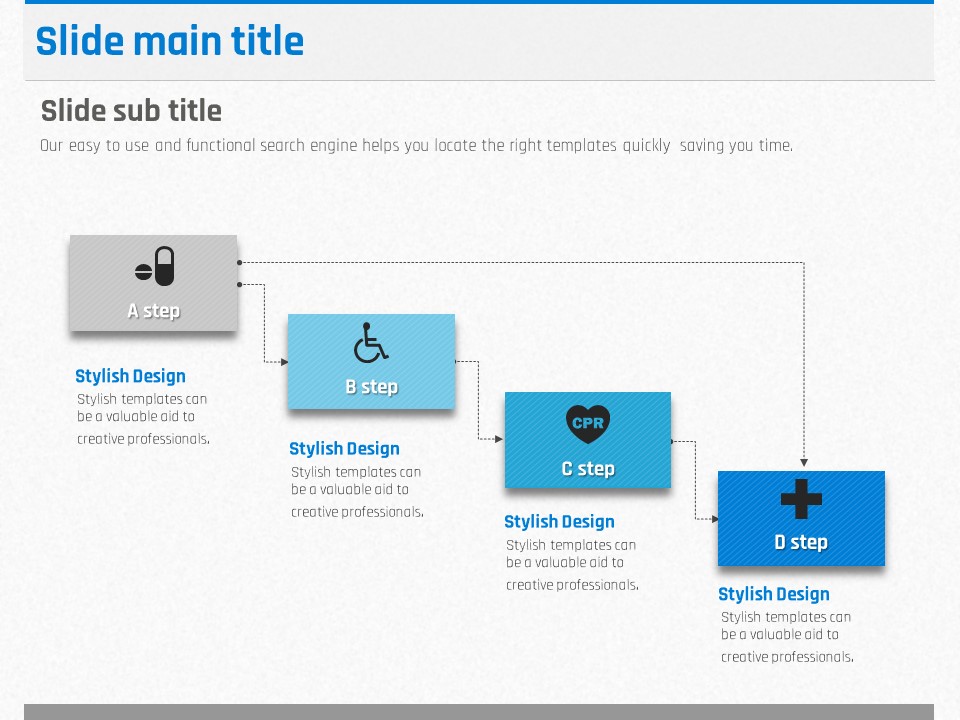 Slide main title

Slide sub title

Our easy to use and functional search engine helps you locate the right templates quickly  saving you time.

A step

Stylish Design
Stylish templates can be a valuable aid to creative professionals.

B step

Stylish Design
Stylish templates can be a valuable aid to creative professionals.

CPR

C step

Stylish Design
Stylish templates can be a valuable aid to creative professionals.

D step

Stylish Design
Stylish templates can be a valuable aid to creative professionals.